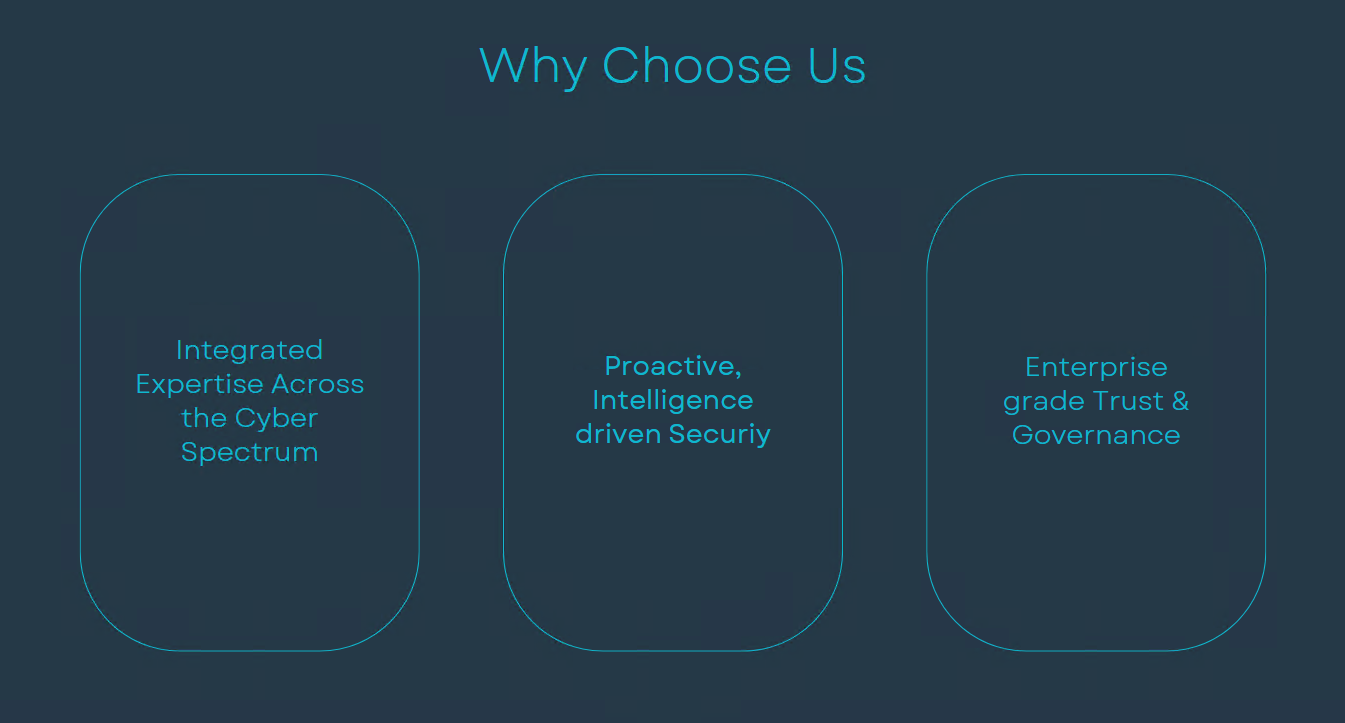 Why Choose Us

Integrated Expertise Across the Cyber Spectrum

Proactive, Intelligence driven Securiy

Enterprise grade Trust & Governance